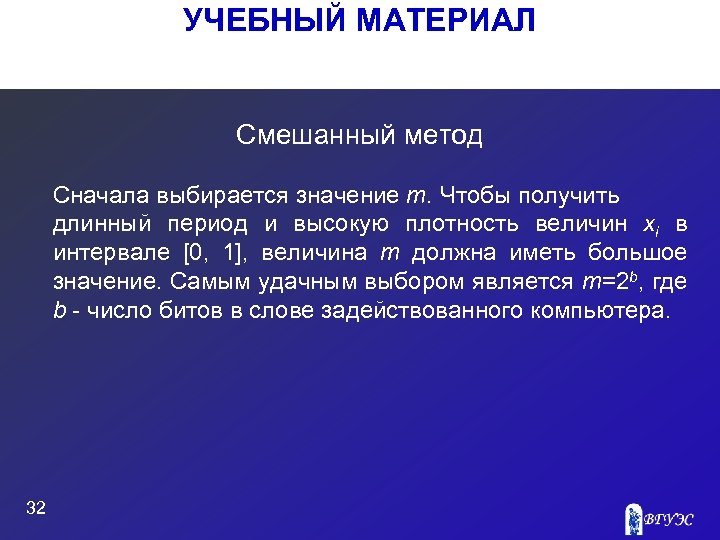 УЧЕБНЫЙ МАТЕРИАЛ

Смешанный метод

Сначала выбирается значение $m$. Чтобы получить длинный период и высокую плотность величин $x_i$ в интервале [0, 1], величина $m$ должна иметь большое значение. Самым удачным выбором является $m=2^b$, где $b$ - число битов в слове задействованного компьютера.

32

ВГУЭС